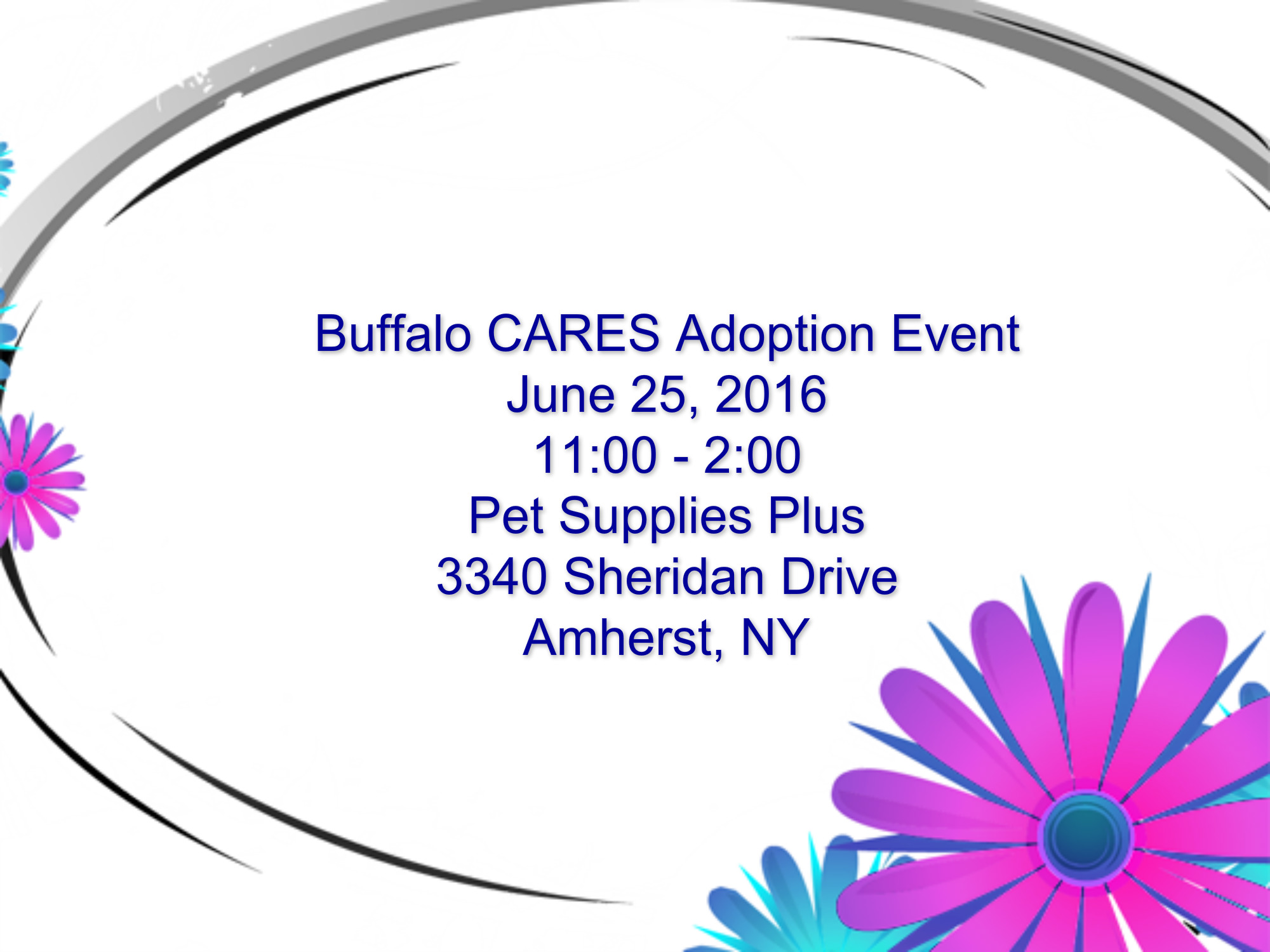 Buffalo CARES Adoption Event
June 25, 2016
11:00 - 2:00
Pet Supplies Plus
3340 Sheridan Drive
Amherst, NY